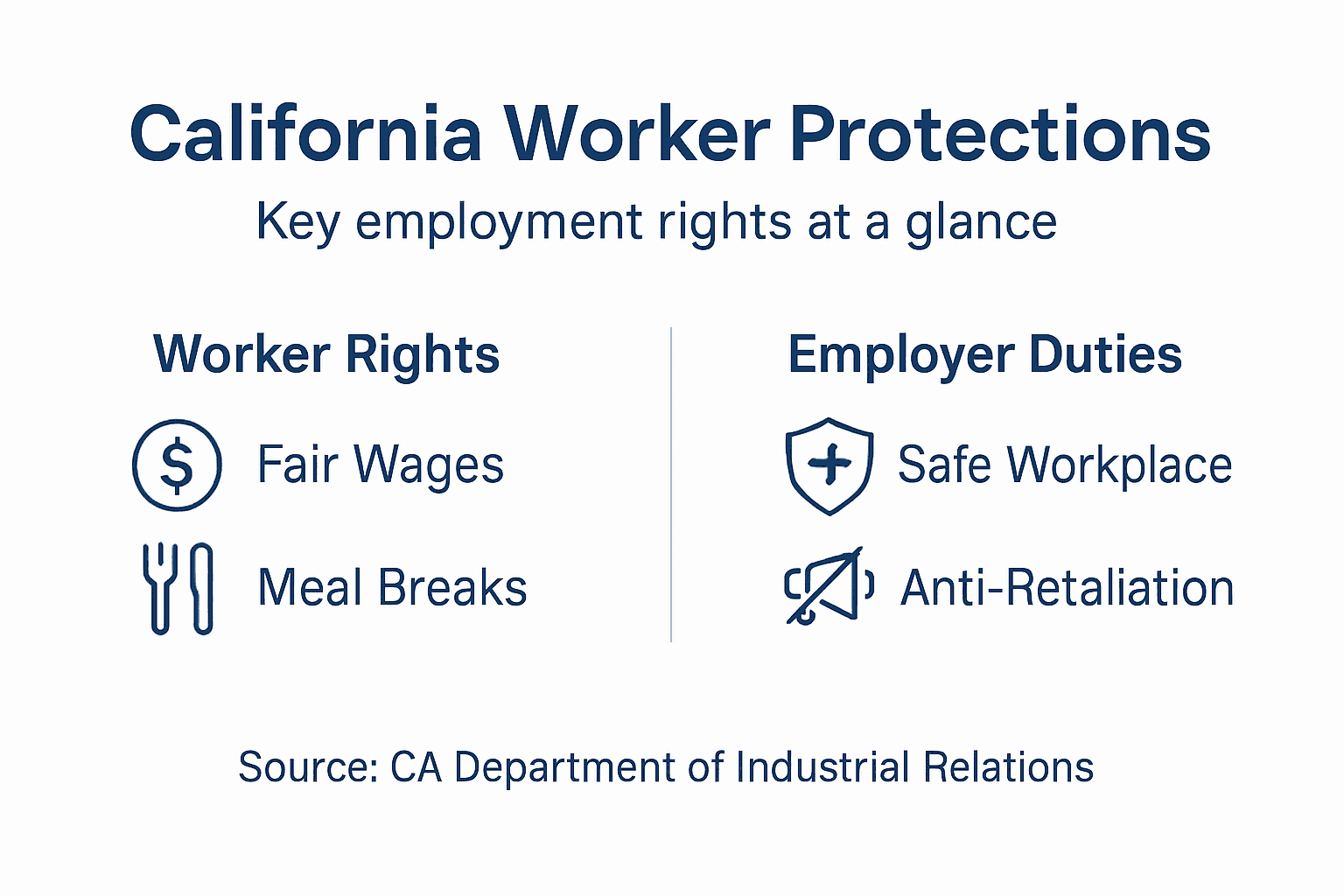 California Worker Protections

Key employment rights at a glance

Worker Rights

Fair Wages

Meal Breaks

Employer Duties

Safe Workplace

Anti-Retaliation

Source: CA Department of Industrial Relations